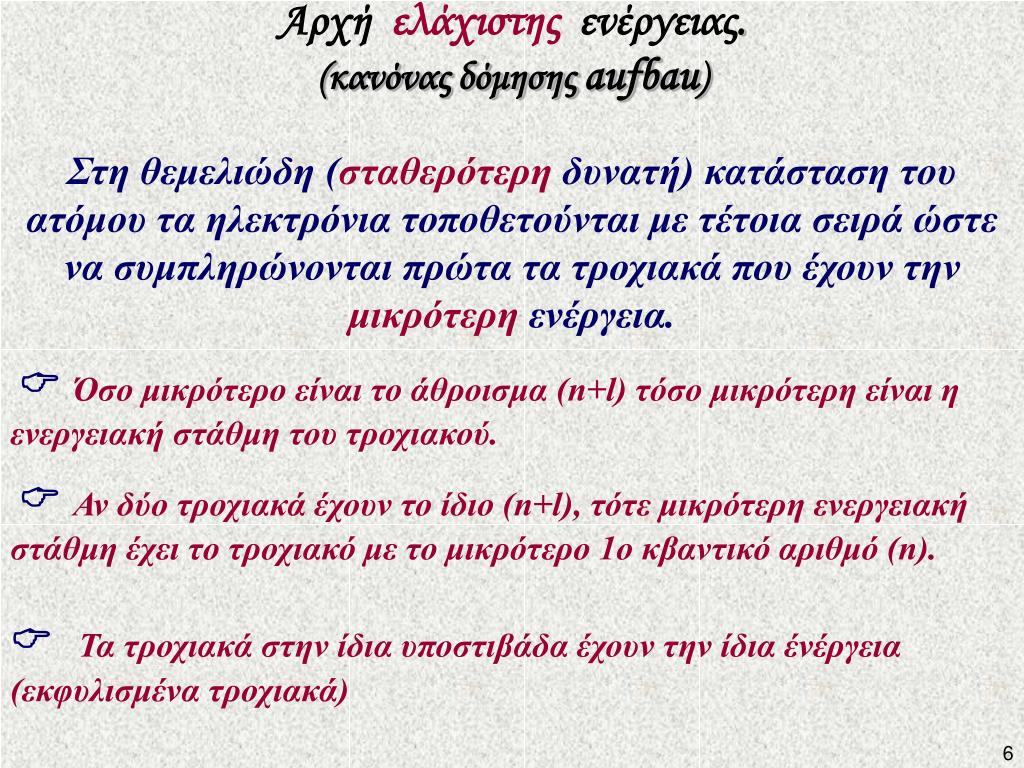 Αρχή ελάχιστης ενέργειας.
(κανόνας δόμησης aufbau)

Στη θεμελιώδη (σταθερότερη δυνατή) κατάσταση του ατόμου τα ηλεκτρόνια τοποθετούνται με τέτοια σειρά ώστε να συμπληρώνονται πρώτα τα τροχιακά που έχουν την μικρότερη ενέργεια.

☞ Όσο μικρότερο είναι το άθροισμα (n+l) τόσο μικρότερη είναι η ενεργειακή στάθμη του τροχιακού.

☞ Αν δύο τροχιακά έχουν το ίδιο (n+l), τότε μικρότερη ενεργειακή στάθμη έχει το τροχιακό με το μικρότερο 1ο κβαντικό αριθμό (n).

☞ Τα τροχιακά στην ίδια υποστιβάδα έχουν την ίδια ένέργεια (εκφυλισμένα τροχιακά)

6